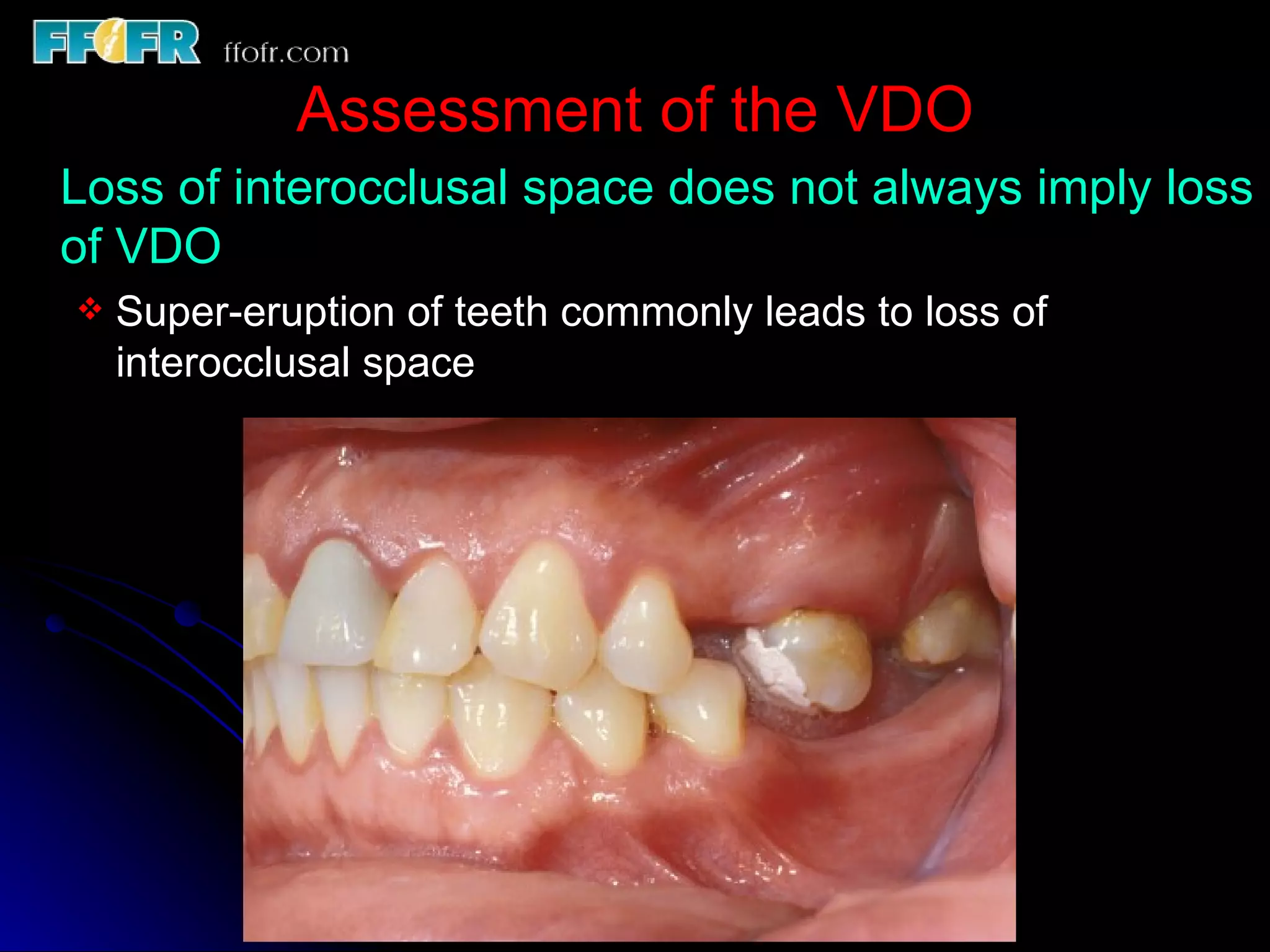 FFOFR ffofr.com

Assessment of the VDO

Loss of interocclusal space does not always imply loss of VDO

❖ Super-eruption of teeth commonly leads to loss of interocclusal space